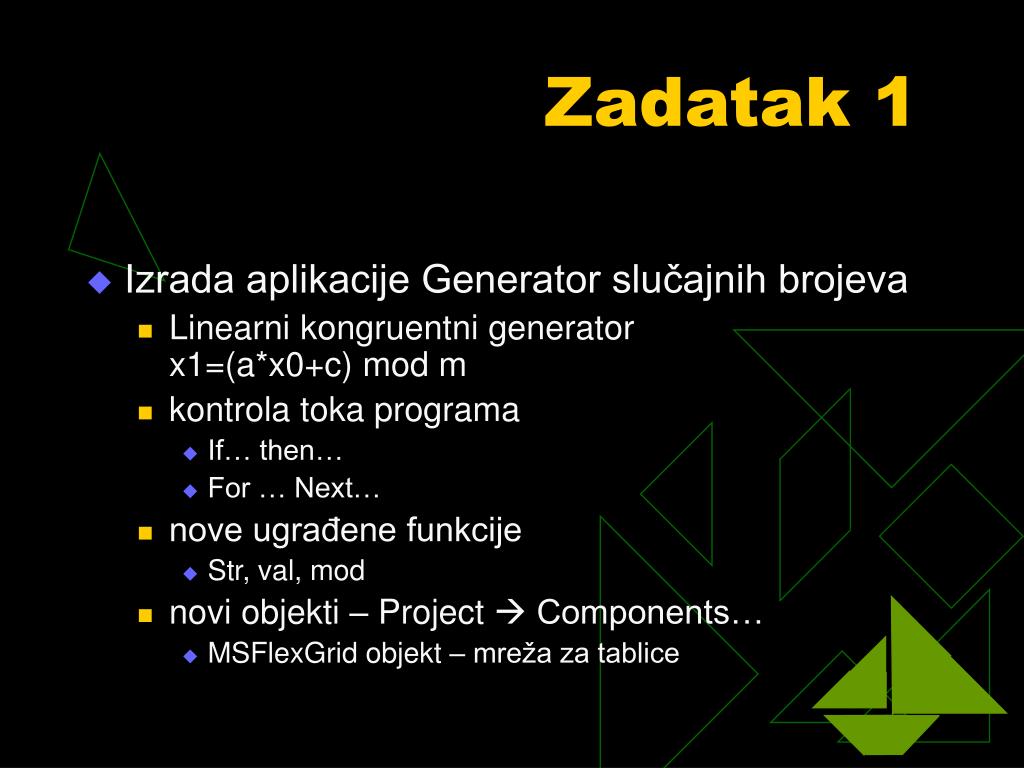 Zadatak 1

Izrada aplikacije Generator slučajnih brojeva

Linearni kongruentni generator x1=(a*x0+c) mod m

kontrola toka programa

If… then…

For … Next…

nove ugrađene funkcije

Str, val, mod

novi objekti – Project → Components…

MSFlexGrid objekt – mreža za tablice